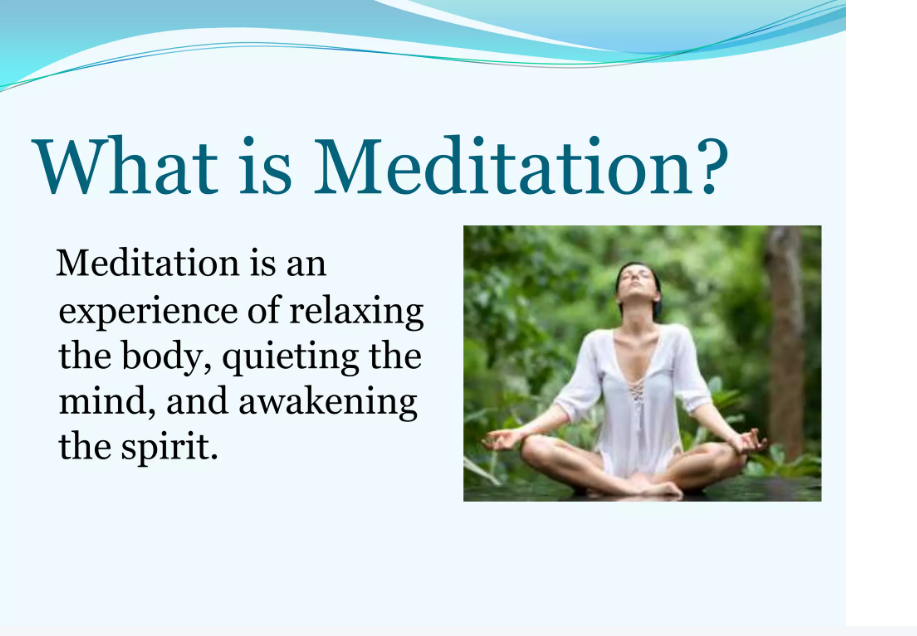 What is Meditation?

Meditation is an experience of relaxing the body, quieting the mind, and awakening the spirit.